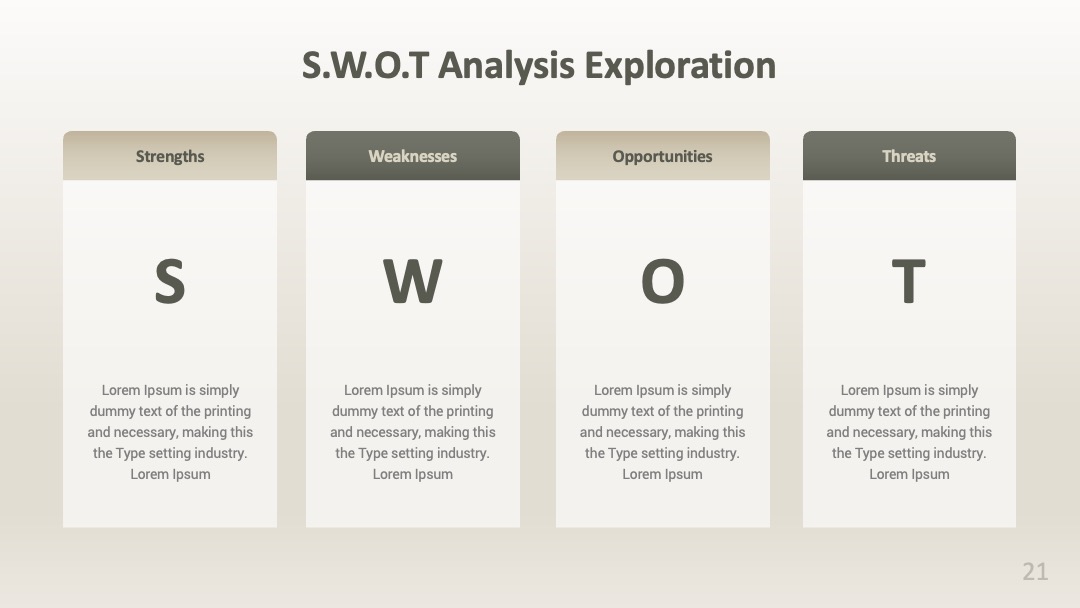 S.W.O.T Analysis Exploration

Strengths

S

Lorem Ipsum is simply dummy text of the printing and necessary, making this the Type setting industry. Lorem Ipsum

Weaknesses

W

Lorem Ipsum is simply dummy text of the printing and necessary, making this the Type setting industry. Lorem Ipsum

Opportunities

O

Lorem Ipsum is simply dummy text of the printing and necessary, making this the Type setting industry. Lorem Ipsum

Threats

T

Lorem Ipsum is simply dummy text of the printing and necessary, making this the Type setting industry. Lorem Ipsum

21